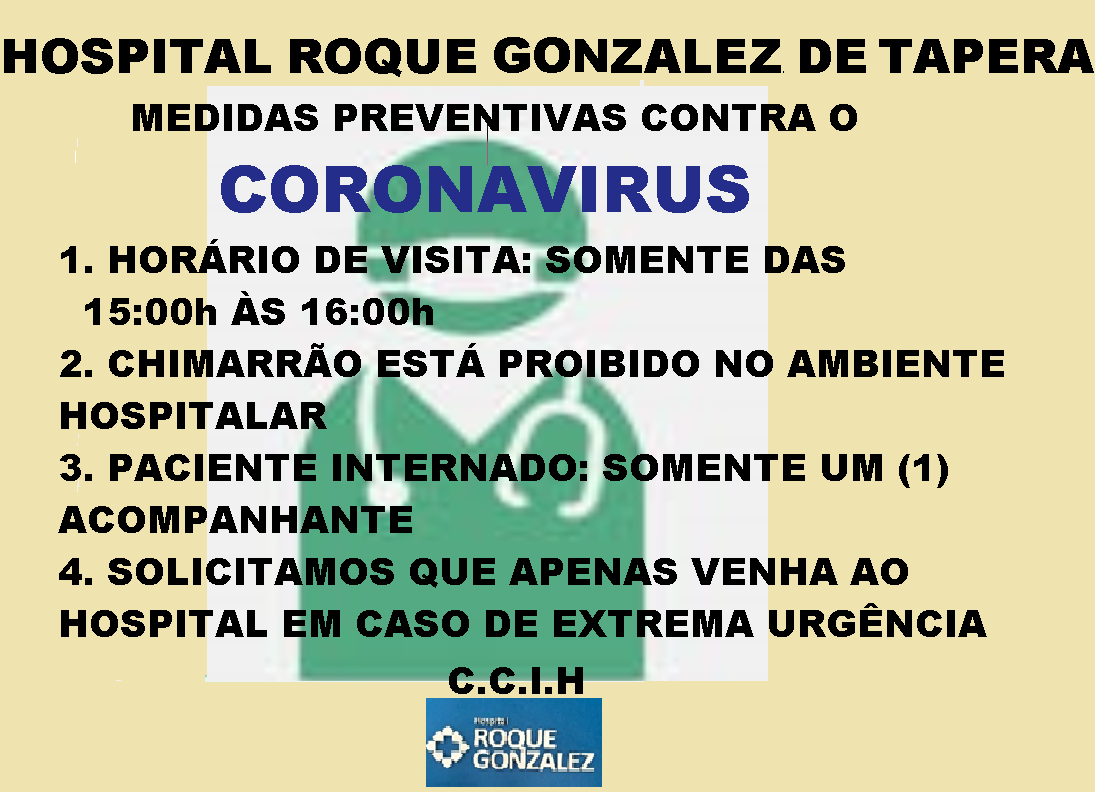 HOSPITAL ROQUE GONZALEZ DE TAPERA

MEDIDAS PREVENTIVAS CONTRA O

CORONAVIRUS

1. HORÁRIO DE VISITA: SOMENTE DAS 15:00h ÀS 16:00h

2. CHIMARRÃO ESTÁ PROIBIDO NO AMBIENTE HOSPITALAR

3. PACIENTE INTERNADO: SOMENTE UM (1) ACOMPANHANTE

4. SOLICITAMOS QUE APENAS VENHA AO HOSPITAL EM CASO DE EXTREMA URGÊNCIA

C.C.I.H

Hospital ROQUE GONZALEZ